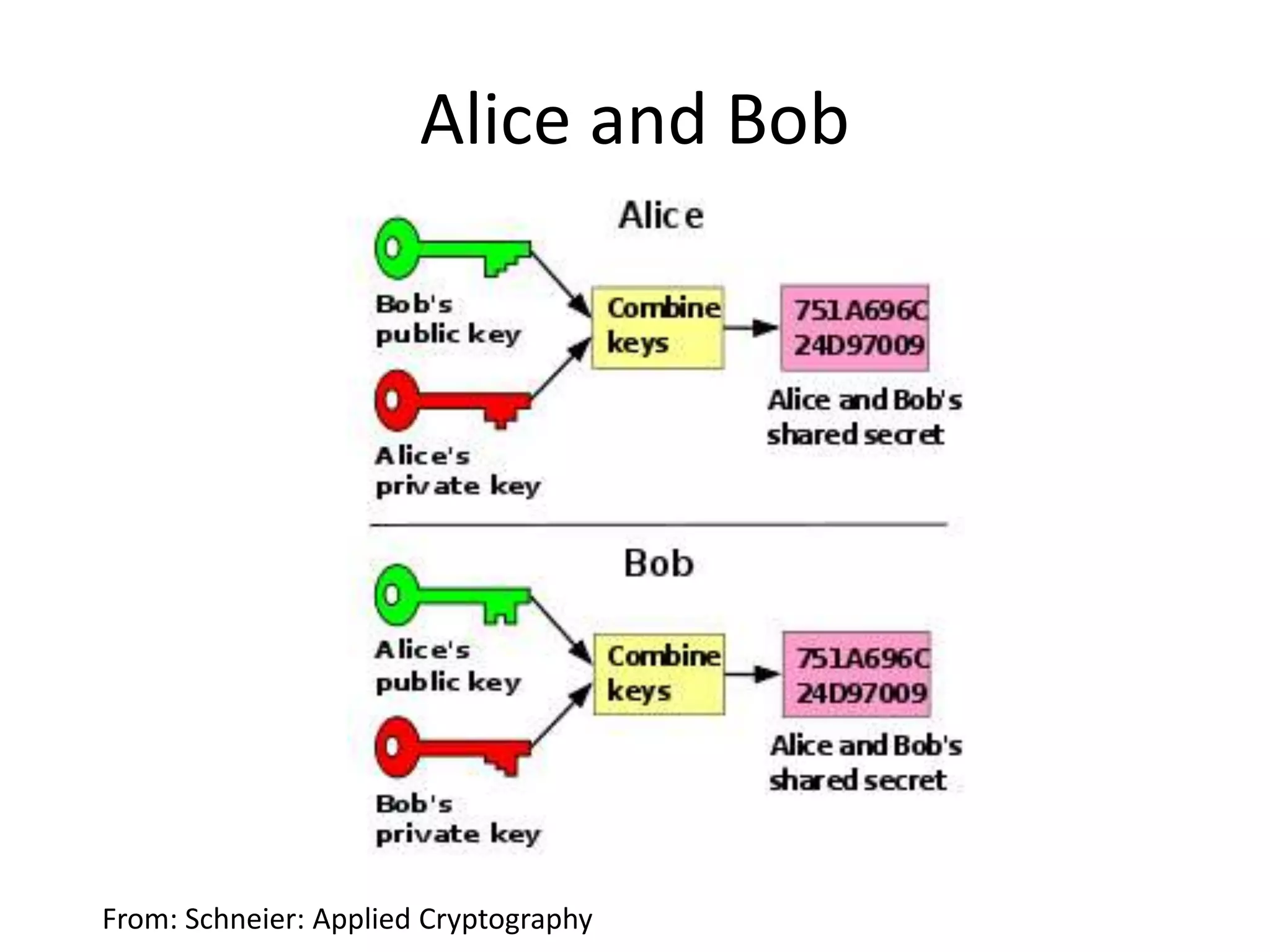 Alice and Bob

Alice

Bob's public key

Alice's private key

Combine keys

751A696C 24D97009

Alice and Bob's shared secret

Bob

Alice's public key

Bob's private key

Combine keys

751A696C 24D97009

Alice and Bob's shared secret

From: Schneier: Applied Cryptography